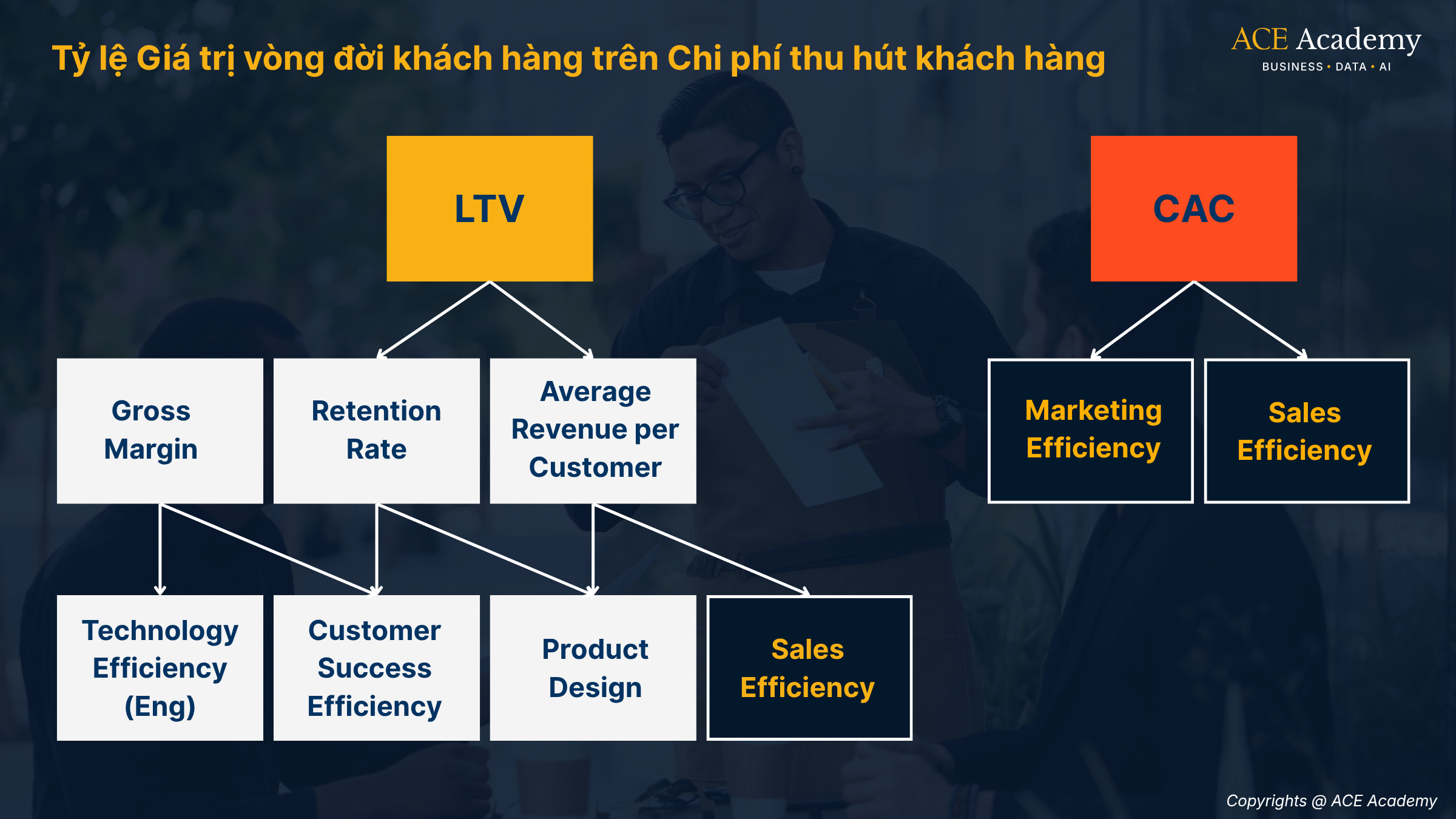 Tỷ lệ Giá trị vòng đời khách hàng trên Chi phí thu hút khách hàng

ACE Academy
BUSINESS • DATA • AI

LTV

CAC

Gross Margin

Retention Rate

Average Revenue per Customer

Marketing Efficiency

Sales Efficiency

Technology Efficiency (Eng)

Customer Success Efficiency

Product Design

Sales Efficiency

Copyrights @ ACE Academy